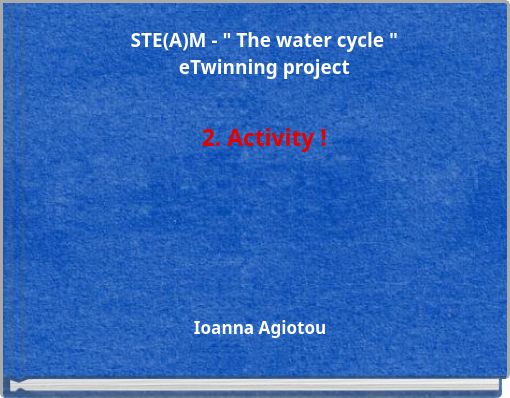 STE(A)M - " The water cycle "
eTwinning project

2. Activity !

Ioanna Agiotou